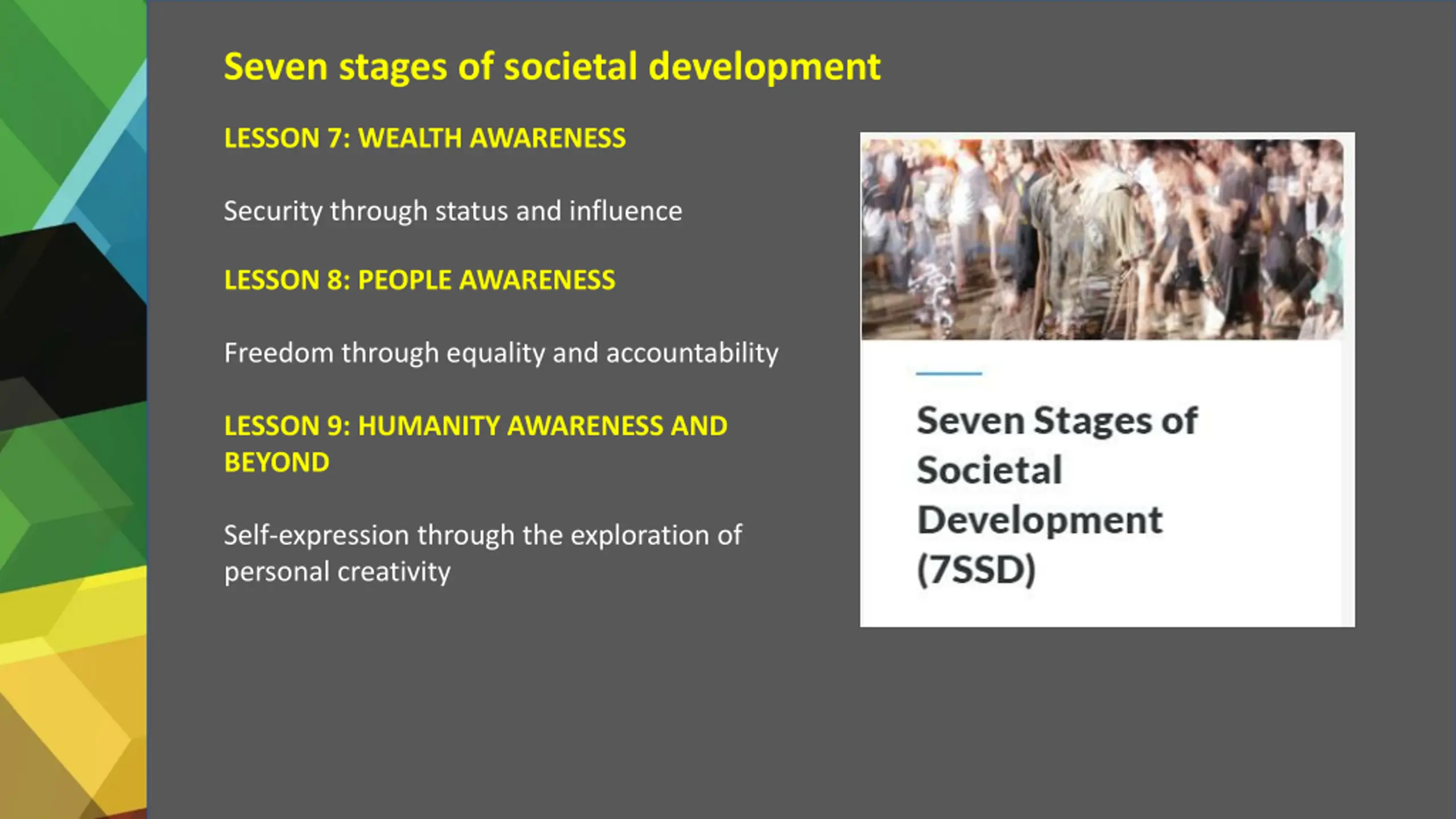 Seven stages of societal development

LESSON 7: WEALTH AWARENESS

Security through status and influence

LESSON 8: PEOPLE AWARENESS

Freedom through equality and accountability

LESSON 9: HUMANITY AWARENESS AND BEYOND

Self-expression through the exploration of personal creativity

Seven Stages of Societal Development (7SSD)